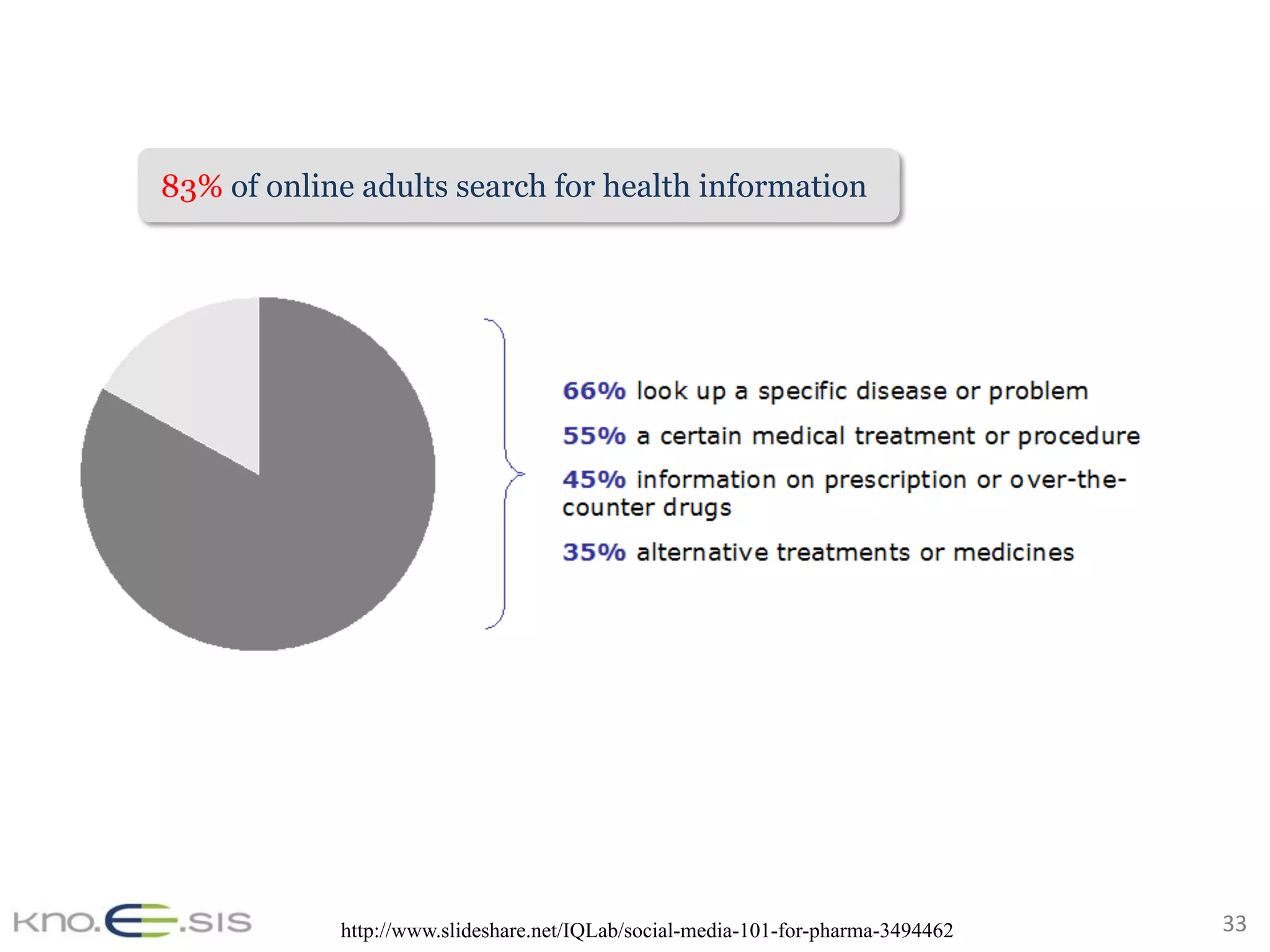 83% of online adults search for health information

66% look up a specific disease or problem

55% a certain medical treatment or procedure

45% information on prescription or over-the-counter drugs

35% alternative treatments or medicines

kno.e.sis

http://www.slideshare.net/IQLab/social-media-101-for-pharma-3494462

33